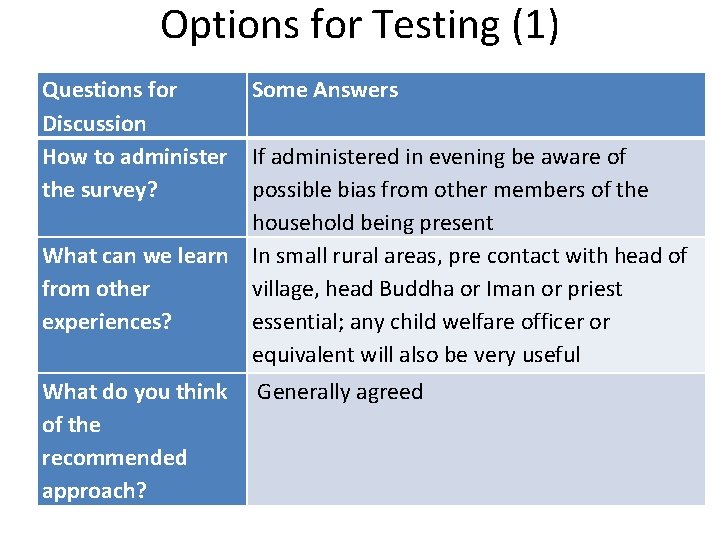 Options for Testing (1)

| Questions for Discussion | Some Answers |
|---|---|
| How to administer the survey? | If administered in evening be aware of possible bias from other members of the household being present |
| What can we learn from other experiences? | In small rural areas, pre contact with head of village, head Buddha or Iman or priest essential; any child welfare officer or equivalent will also be very useful |
| What do you think of the recommended approach? | Generally agreed |